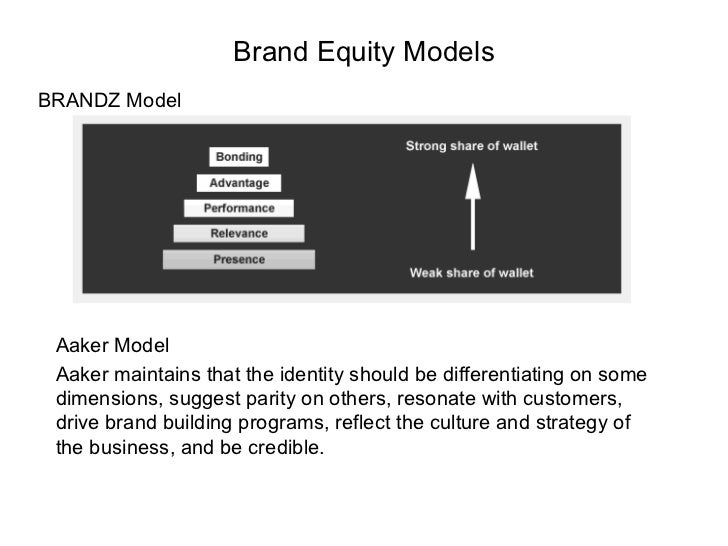 Brand Equity Models

BRANDZ Model

Bonding
Advantage
Performance
Relevance
Presence

Strong share of wallet

Weak share of wallet

Aaker Model

Aaker maintains that the identity should be differentiating on some dimensions, suggest parity on others, resonate with customers, drive brand building programs, reflect the culture and strategy of the business, and be credible.